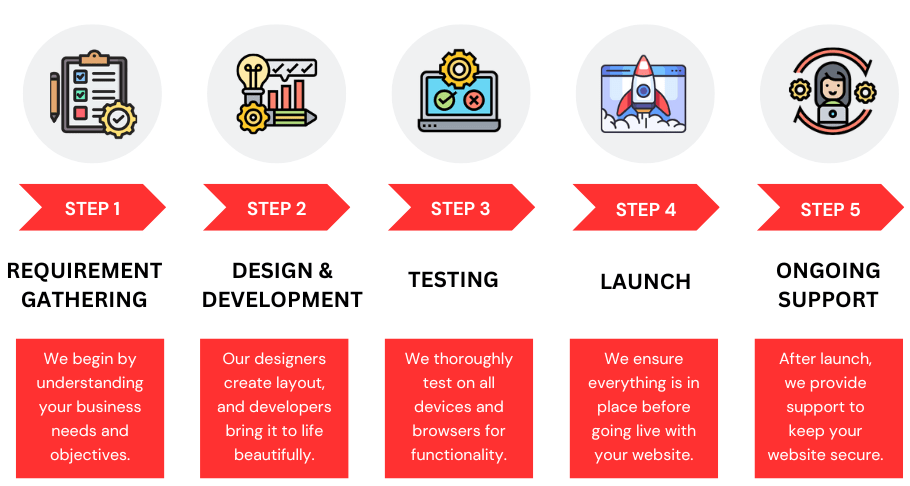 STEP 1

REQUIREMENT GATHERING

We begin by understanding your business needs and objectives.

STEP 2

DESIGN & DEVELOPMENT

Our designers create layout, and developers bring it to life beautifully.

STEP 3

TESTING

We thoroughly test on all devices and browsers for functionality.

STEP 4

LAUNCH

We ensure everything is in place before going live with your website.

STEP 5

ONGOING SUPPORT

After launch, we provide support to keep your website secure.